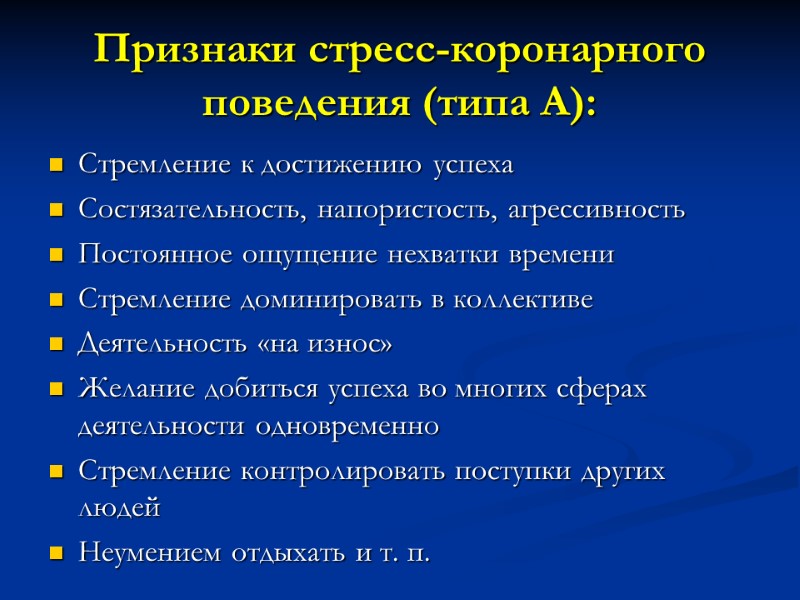 Признаки стресс-коронарного поведения (типа А):

- Стремление к достижению успеха
- Состязательность, напористость, агрессивность
- Постоянное ощущение нехватки времени
- Стремление доминировать в коллективе
- Деятельность «на износ»
- Желание добиться успеха во многих сферах деятельности одновременно
- Стремление контролировать поступки других людей
- Неумением отдыхать и т. п.